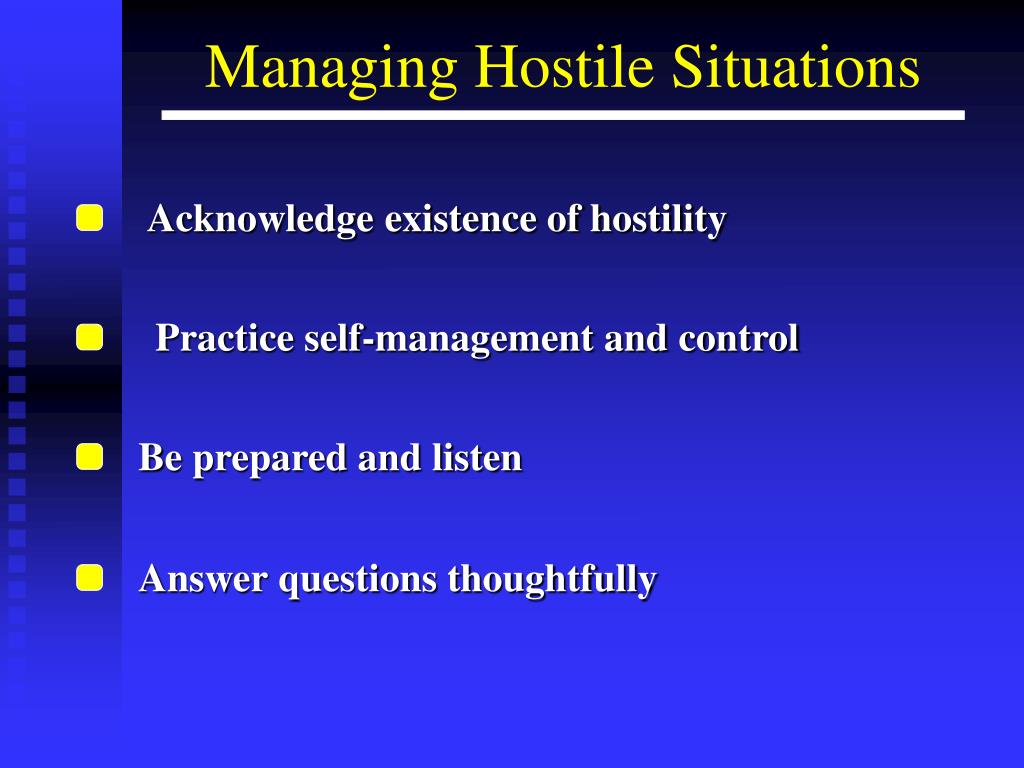 Managing Hostile Situations

Acknowledge existence of hostility

Practice self-management and control

Be prepared and listen

Answer questions thoughtfully